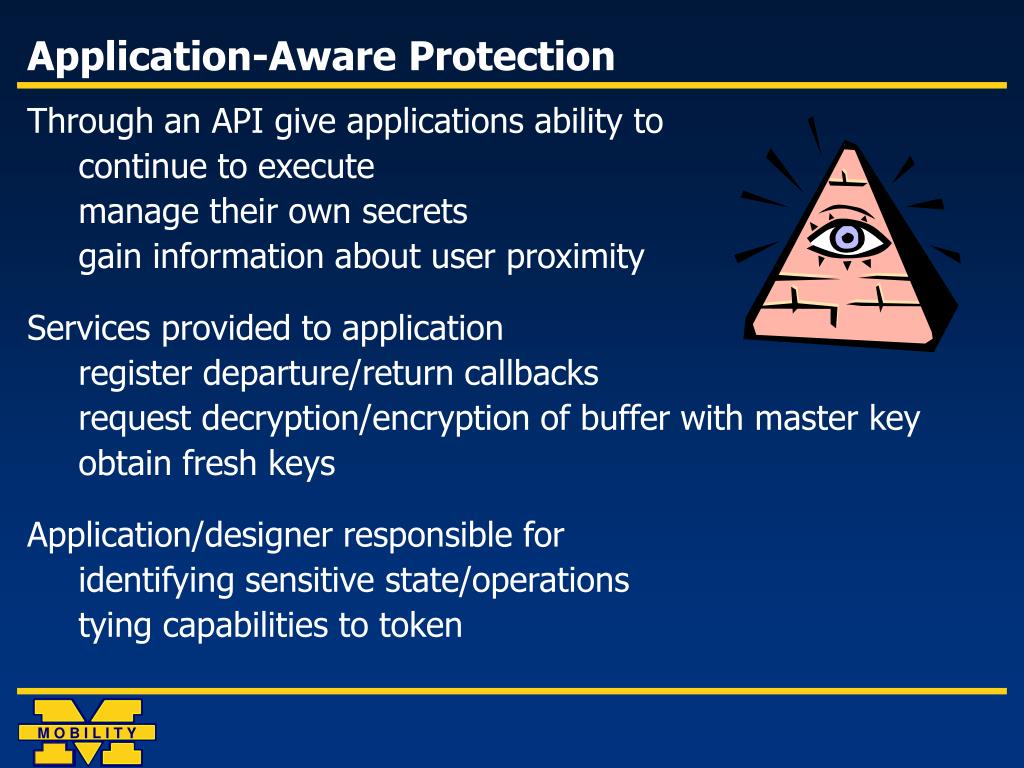 Application-Aware Protection

Through an API give applications ability to
continue to execute
manage their own secrets
gain information about user proximity

Services provided to application
register departure/return callbacks
request decryption/encryption of buffer with master key
obtain fresh keys

Application/designer responsible for
identifying sensitive state/operations
tying capabilities to token

MOBILITY